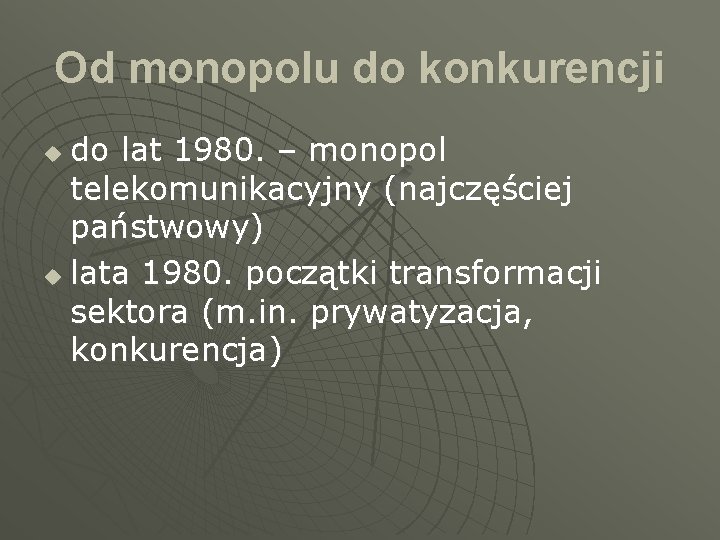 Od monopolu do konkurencji

do lat 1980. – monopol telekomunikacyjny (najczęściej państwowy)

lata 1980. początki transformacji sektora (m.in. prywatyzacja, konkurencja)